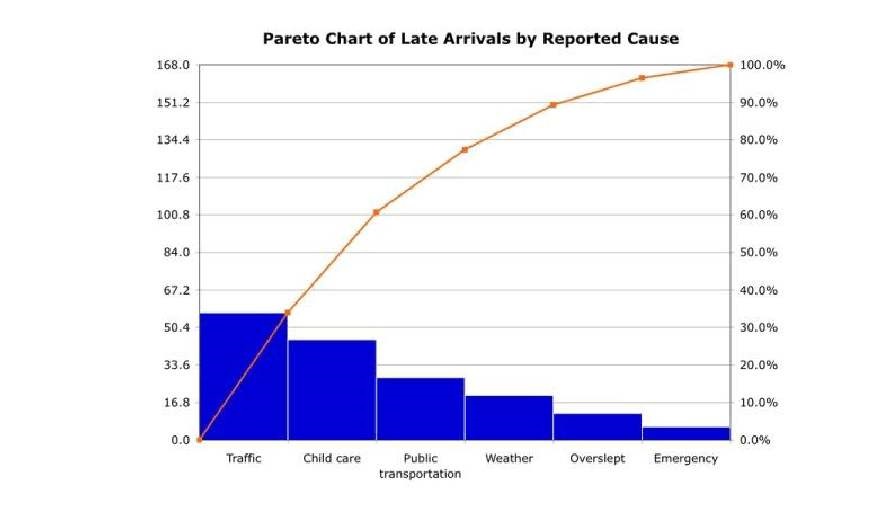 Pareto Chart of Late Arrivals by Reported Cause

168.0
151.2
134.4
117.6
100.8
84.0
67.2
50.4
33.6
16.8
0.0

100.0%
90.0%
80.0%
70.0%
60.0%
50.0%
40.0%
30.0%
20.0%
10.0%
0.0%

Traffic
Child care
Public transportation
Weather
Overslept
Emergency